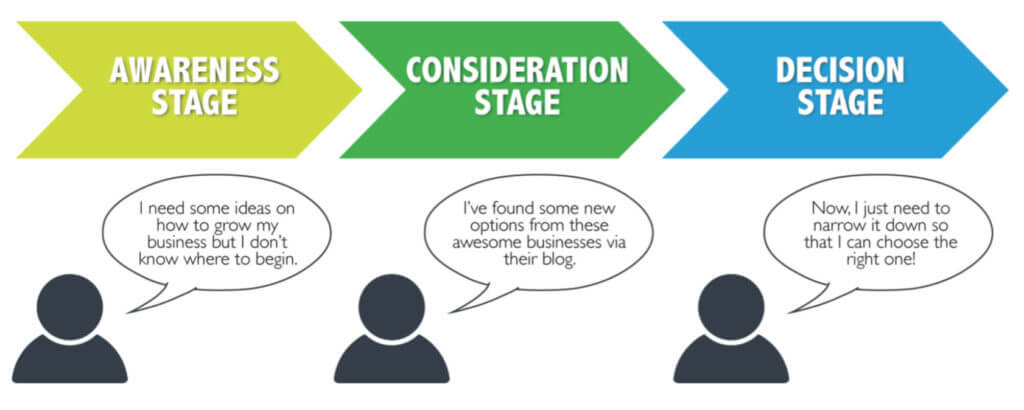 AWARENESS STAGE

CONSIDERATION STAGE

DECISION STAGE

I need some ideas on how to grow my business but I don't know where to begin.

I've found some new options from these awesome businesses via their blog.

Now, I just need to narrow it down so that I can choose the right one!